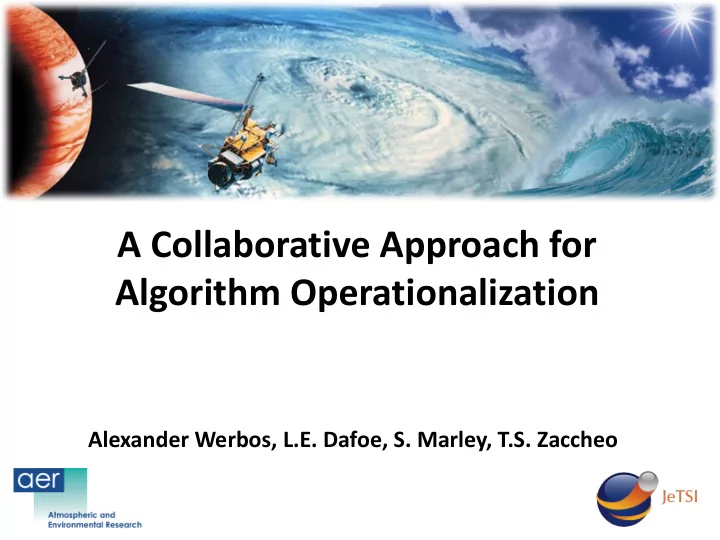 A Collaborative Approach for Algorithm Operationalization

Alexander Werbos, L.E. Dafoe, S. Marley, T.S. Zaccheo

aer
Atmospheric and Environmental Research

JeTSI